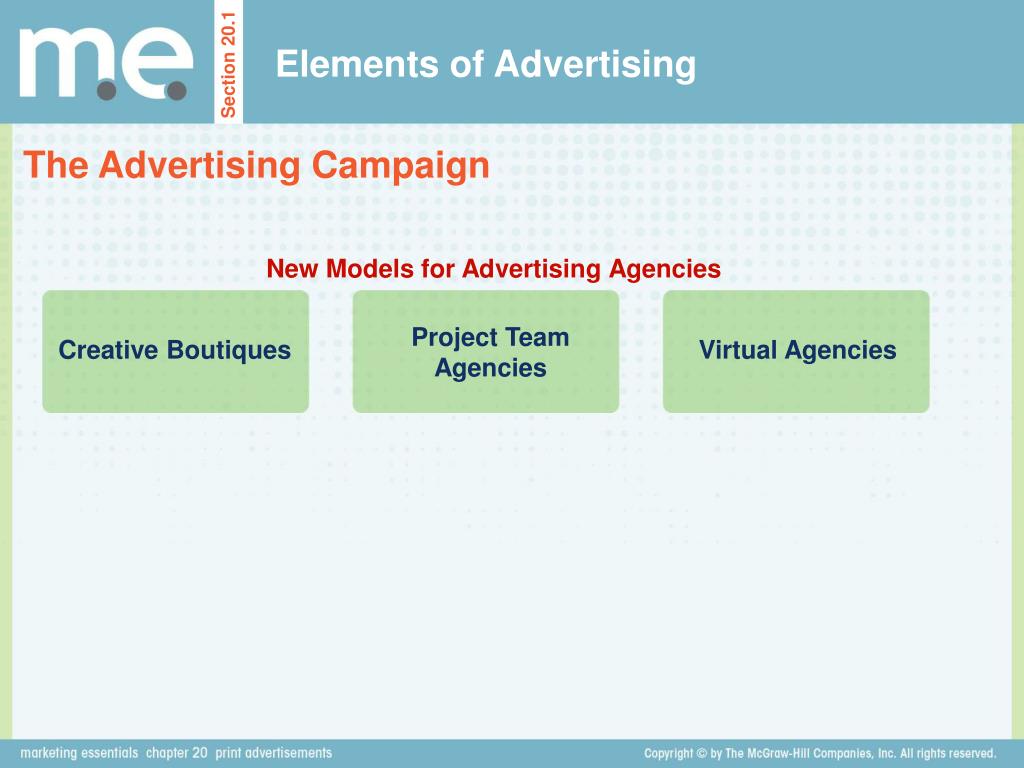 m.e.

Section 20.1

Elements of Advertising

The Advertising Campaign

New Models for Advertising Agencies

Creative Boutiques

Project Team Agencies

Virtual Agencies

marketing essentials chapter 20 print advertisements

Copyright © by The McGraw-Hill Companies, Inc. All rights reserved.